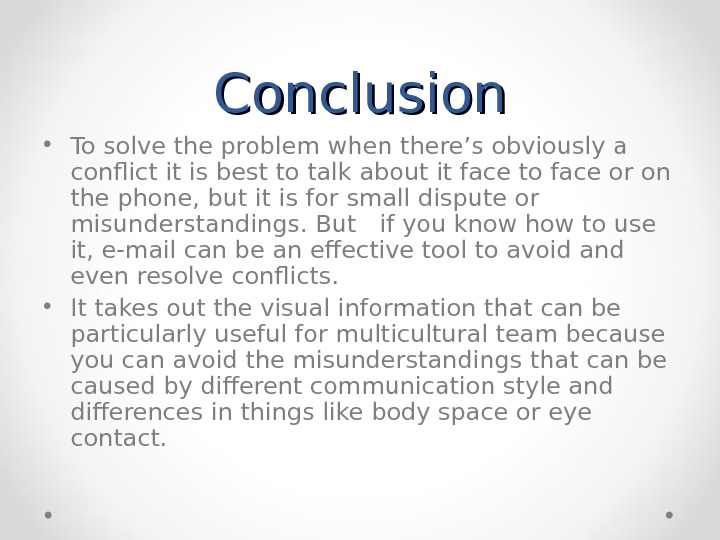 Conclusion

• To solve the problem when there’s obviously a conflict it is best to talk about it face to face or on the phone, but it is for small dispute or misunderstandings. But if you know how to use it, e-mail can be an effective tool to avoid and even resolve conflicts.

• It takes out the visual information that can be particularly useful for multicultural team because you can avoid the misunderstandings that can be caused by different communication style and differences in things like body space or eye contact.